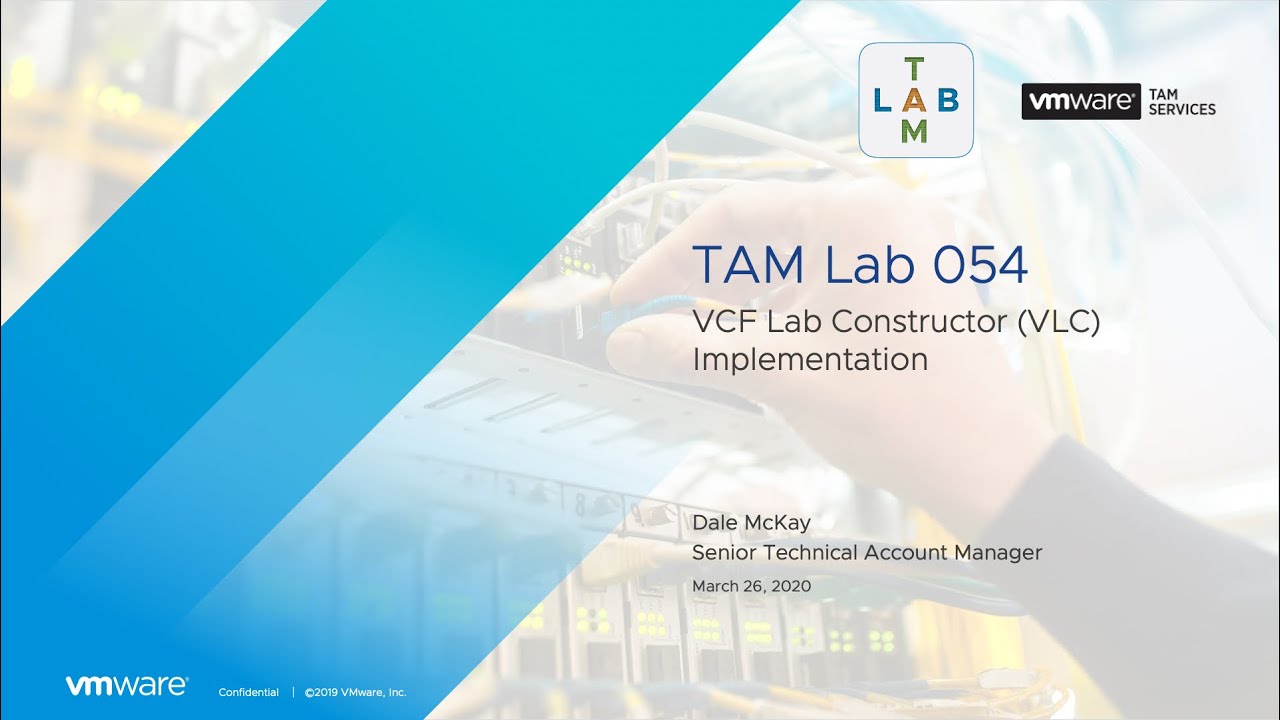 T
L A B
M

vmware® TAM SERVICES

TAM Lab 054

VCF Lab Constructor (VLC) Implementation

Dale McKay
Senior Technical Account Manager

March 26, 2020

vmware®

Confidential | ©2019 VMware, Inc.